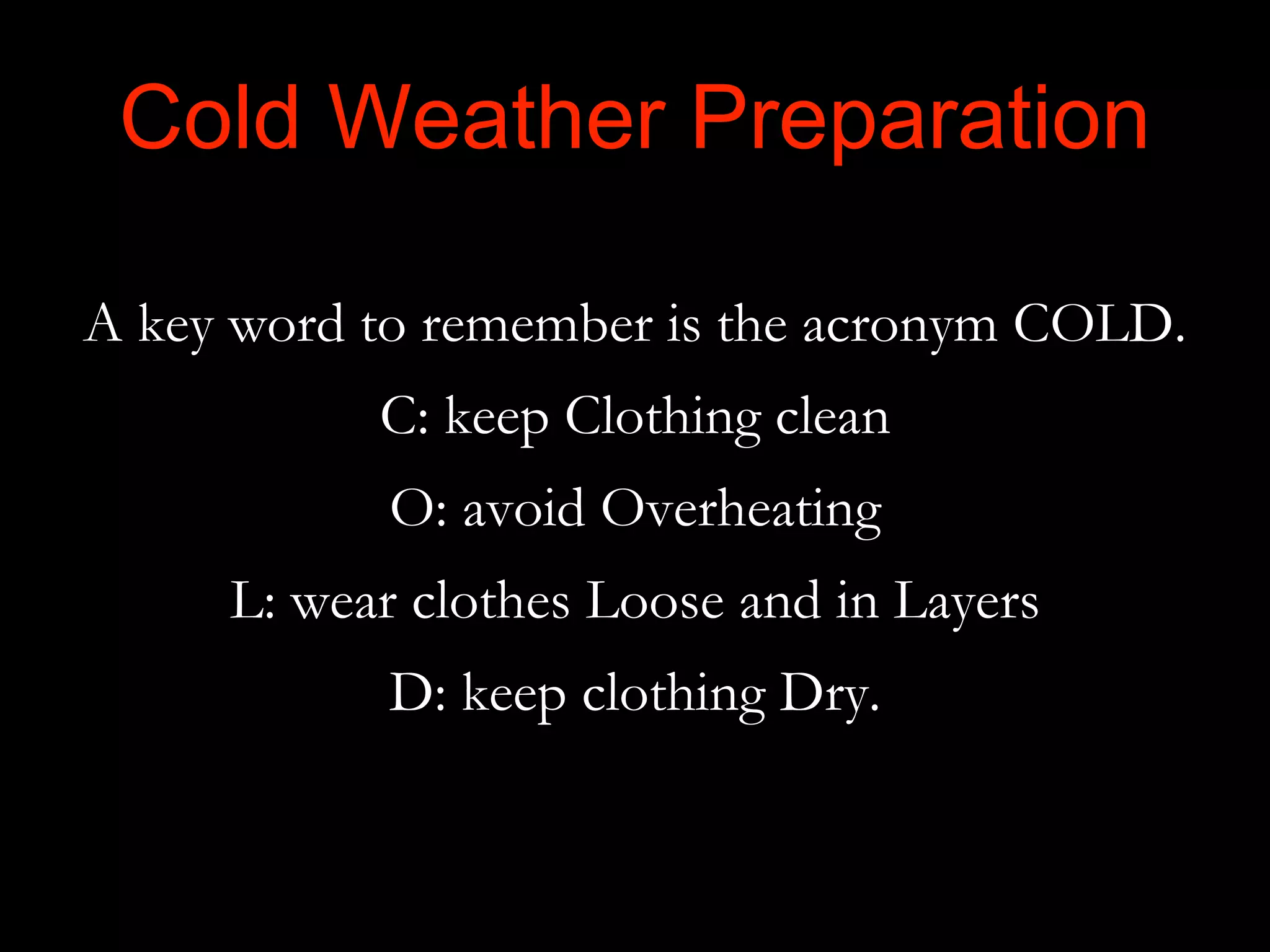 Cold Weather Preparation

A key word to remember is the acronym COLD.

C: keep Clothing clean

O: avoid Overheating

L: wear clothes Loose and in Layers

D: keep clothing Dry.